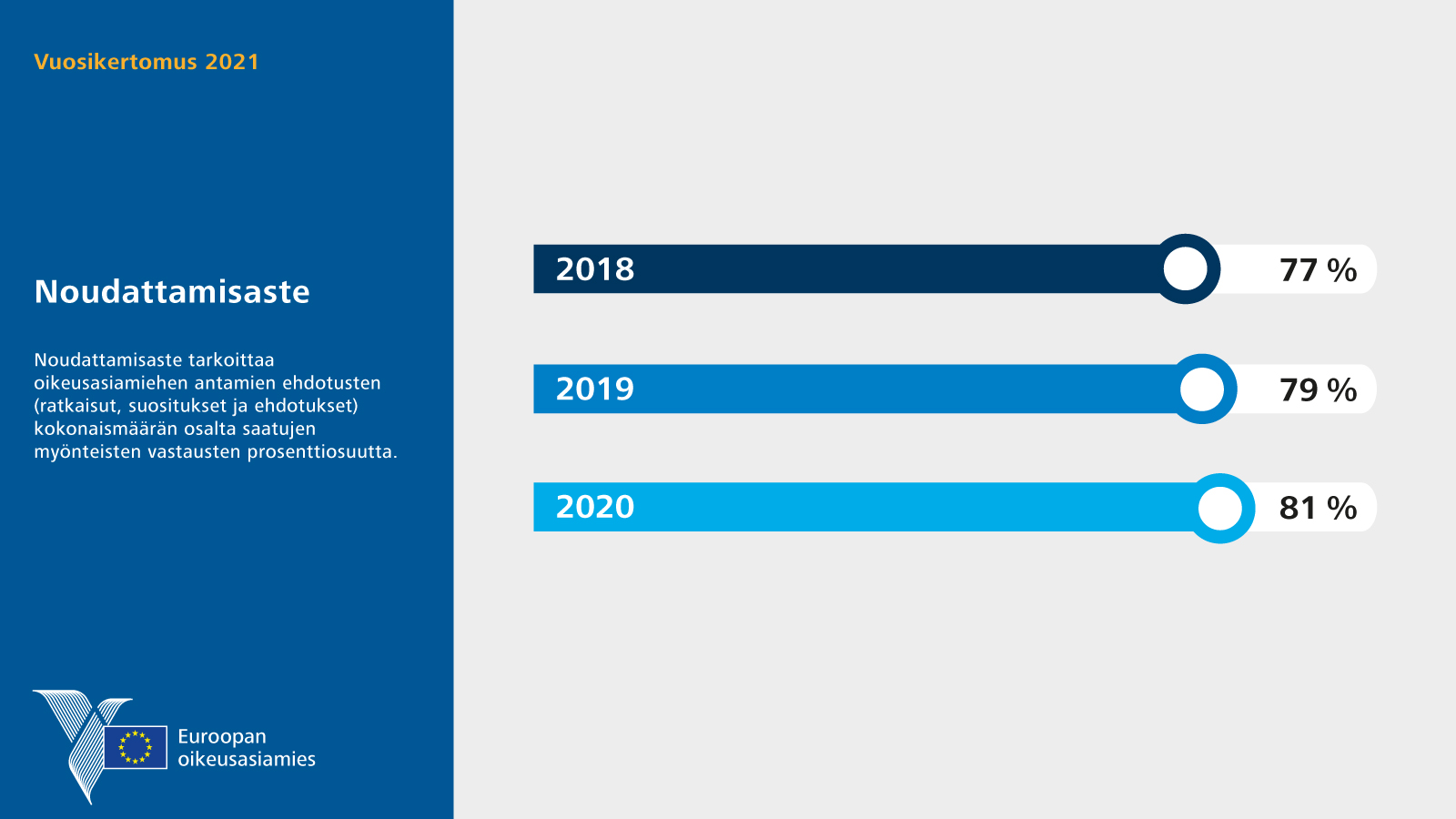 Vuosikertomus 2021

Noudattamisaste

Noudattamisaste tarkoittaa oikeusasiamiehen antamien ehdotusten (ratkaisut, suositukset ja ehdotukset) kokonaismäärän osalta saatujen myönteisten vastausten prosenttiosuutta.

Euroopan oikeusasiamies

2018 77 %

2019 79 %

2020 81 %